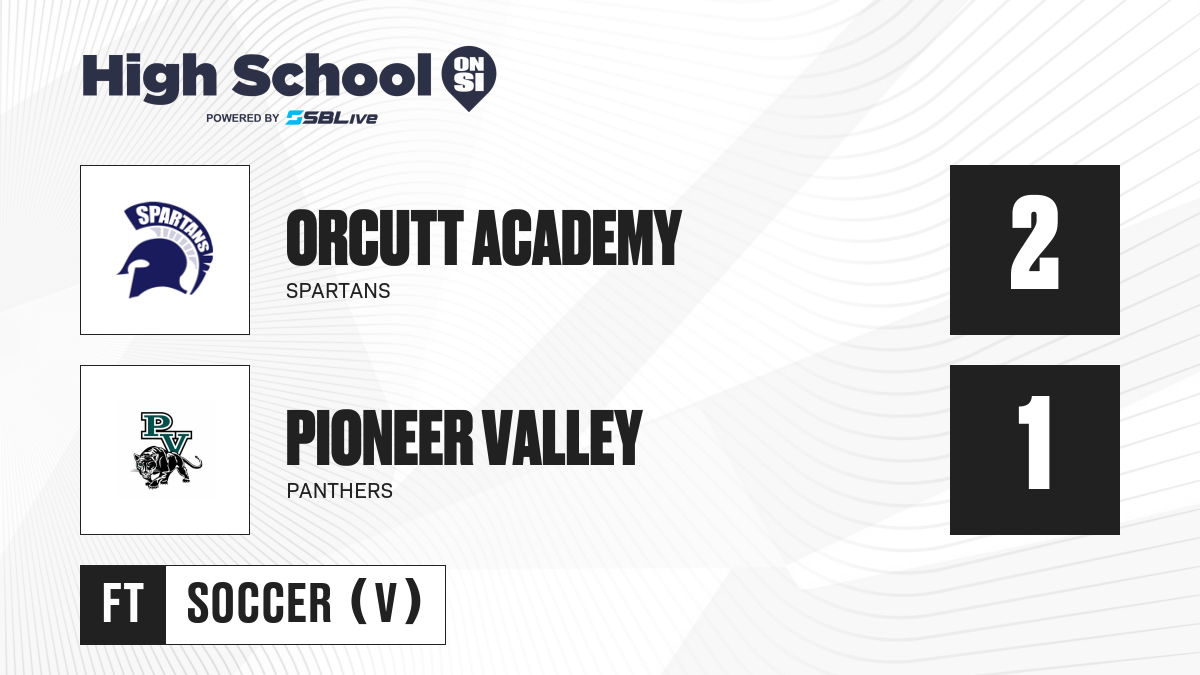 High School ON SI
POWERED BY SBLive

SPARTANS
ORCUTT ACADEMY
SPARTANS
2

PV
PIONEER VALLEY
PANTHERS
1

FT SOCCER (V)